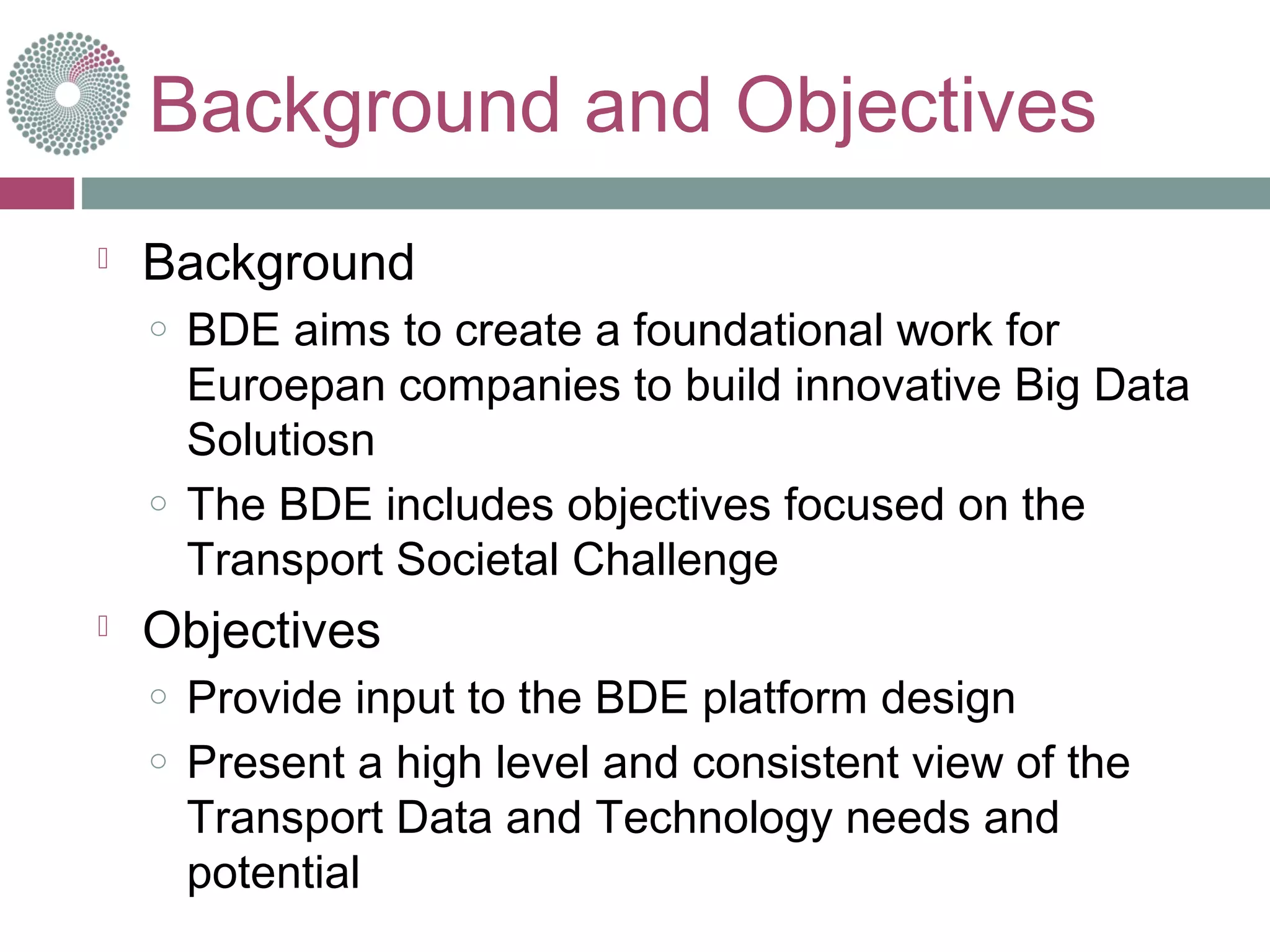 Background and Objectives

Background

○ BDE aims to create a foundational work for Euroepan companies to build innovative Big Data Solutiosn

○ The BDE includes objectives focused on the Transport Societal Challenge

Objectives

○ Provide input to the BDE platform design

○ Present a high level and consistent view of the Transport Data and Technology needs and potential